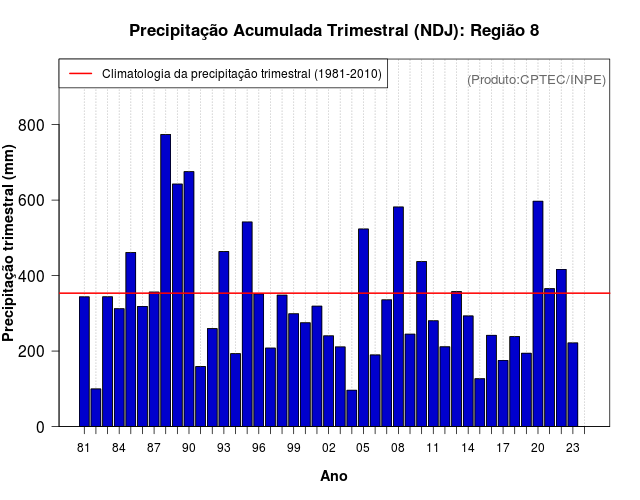 Precipitação Acumulada Trimestral (NDJ): Região 8

Climatologia da precipitação trimestral (1981-2010)

(Produto:CPTEC/INPE)

Precipitação trimestral (mm)

800
600
400
200
0

81 84 87 90 93 96 99 02 05 08 11 14 17 20 23

Ano